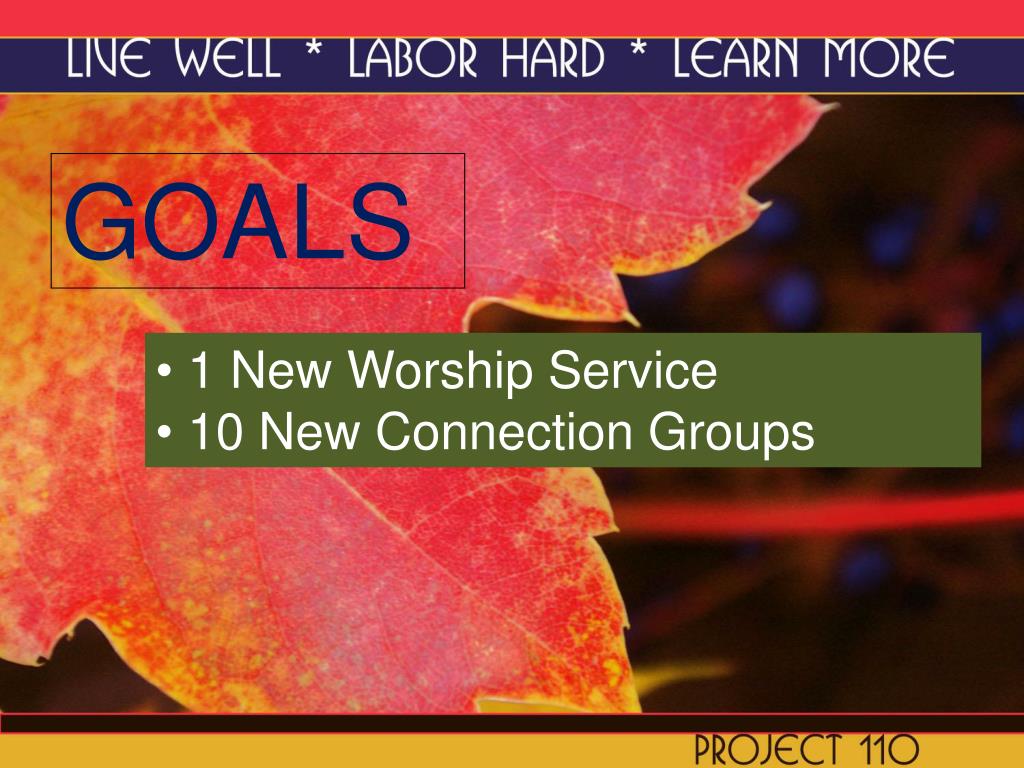 LIVE WELL * LABOR HARD * LEARN MORE

GOALS

• 1 New Worship Service
• 10 New Connection Groups

PROJECT 110